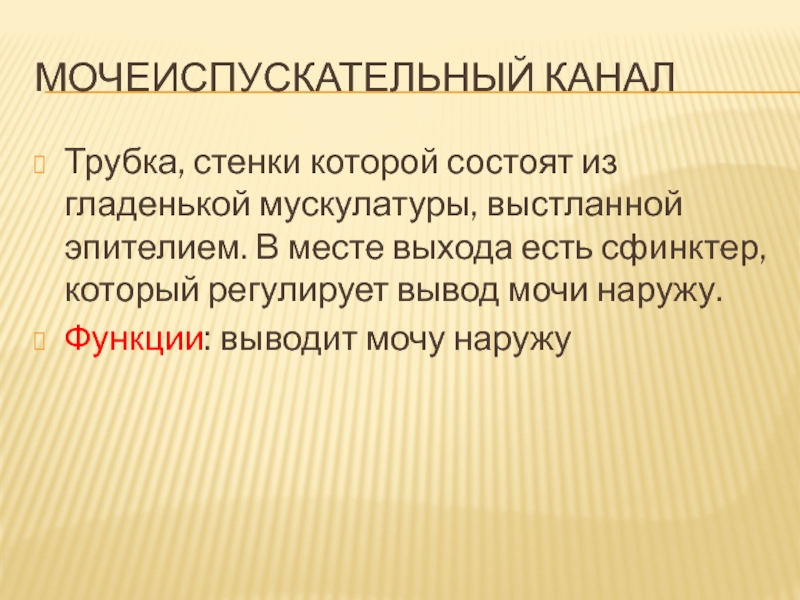 МОЧЕИСПУСКАТЕЛЬНЫЙ КАНАЛ

Трубка, стенки которой состоят из гладенькой мускулатуры, выстланной эпителием. В месте выхода есть сфинктер, который регулирует вывод мочи наружу.

Функции: выводит мочу наружу